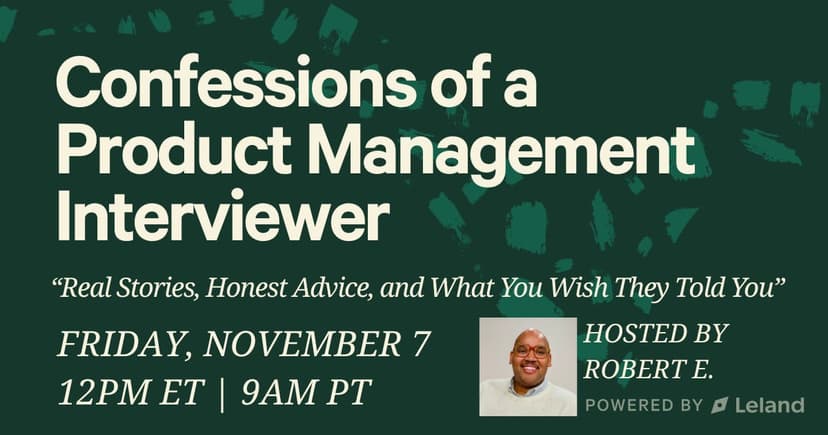 Confessions of a Product Management Interviewer

“Real Stories, Honest Advice, and What You Wish They Told You”

FRIDAY, NOVEMBER 7
12PM ET | 9AM PT

HOSTED BY
ROBERT E.

POWERED BY Leland